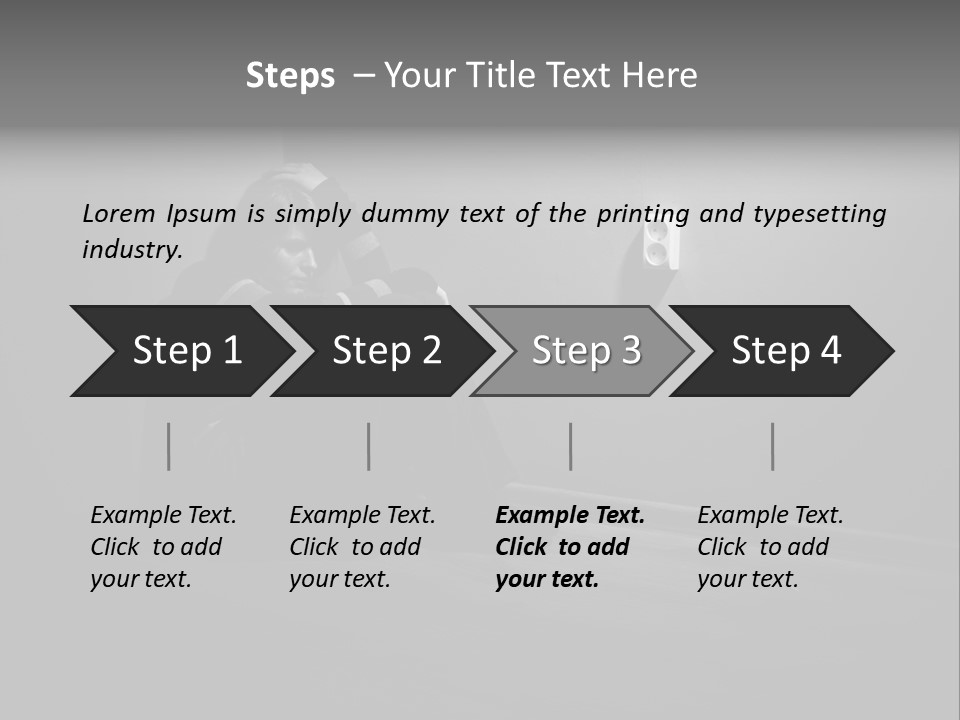 Steps – Your Title Text Here

Lorem Ipsum is simply dummy text of the printing and typesetting industry.

Step 1

Step 2

Step 3

Step 4

Example Text. Click to add your text.

Example Text. Click to add your text.

Example Text. Click to add your text.

Example Text. Click to add your text.